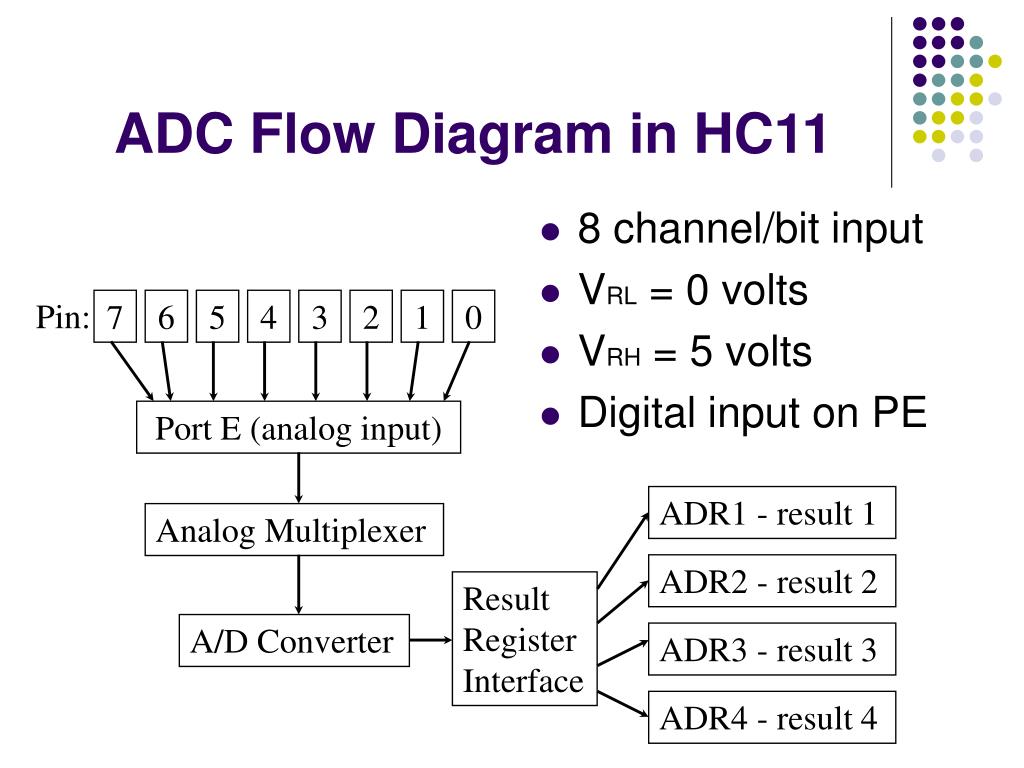 ADC Flow Diagram in HC11

- 8 channel/bit input
- $V_{RL}$ = 0 volts
- $V_{RH}$ = 5 volts
- Digital input on PE

Pin: 7 6 5 4 3 2 1 0

Port E (analog input)

Analog Multiplexer

A/D Converter

Result Register Interface

ADR1 - result 1

ADR2 - result 2

ADR3 - result 3

ADR4 - result 4